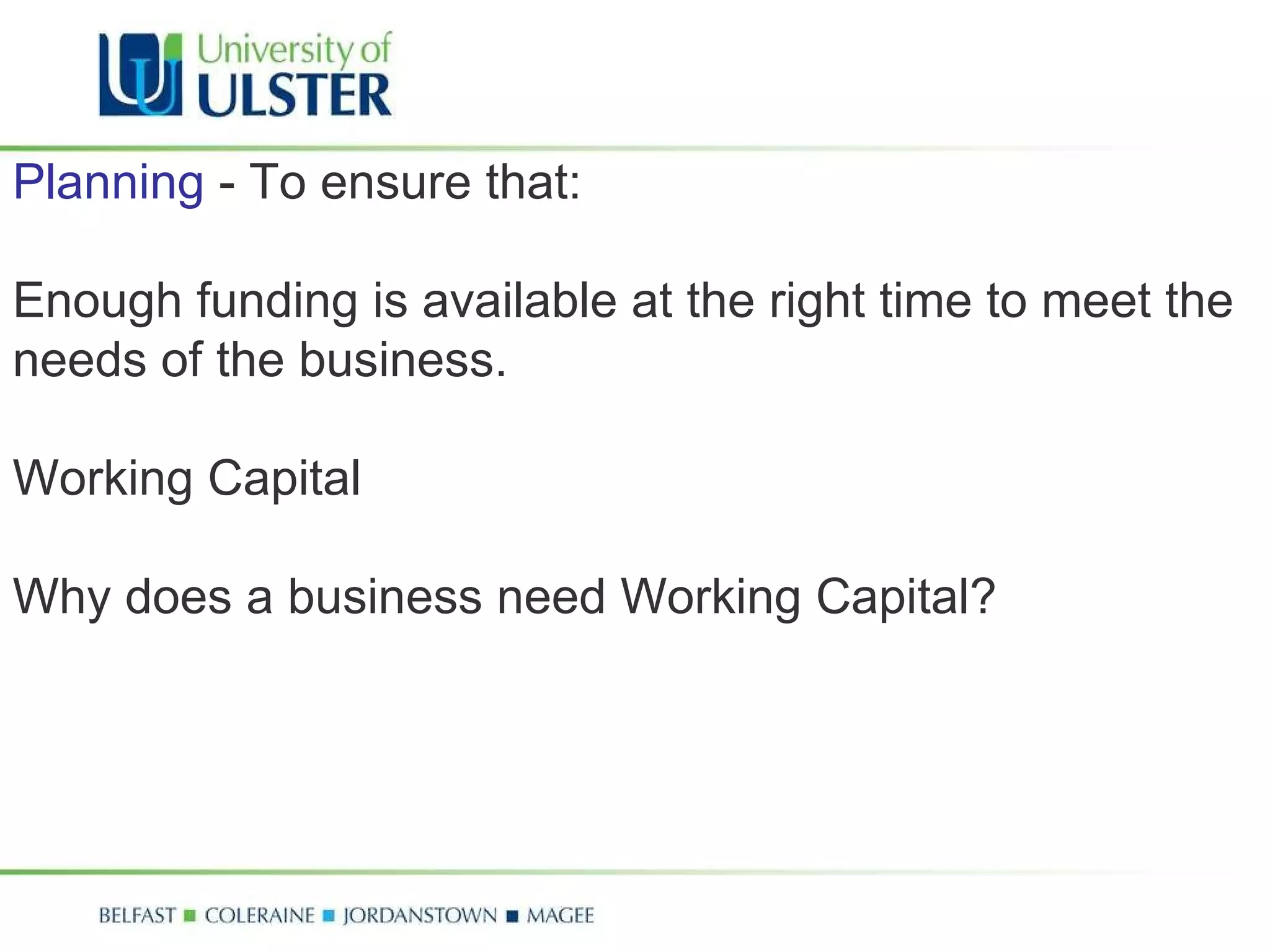 University of ULSTER

Planning - To ensure that:

Enough funding is available at the right time to meet the needs of the business.

Working Capital

Why does a business need Working Capital?

BELFAST ■ COLERAINE ■ JORDANSTOWN ■ MAGEE